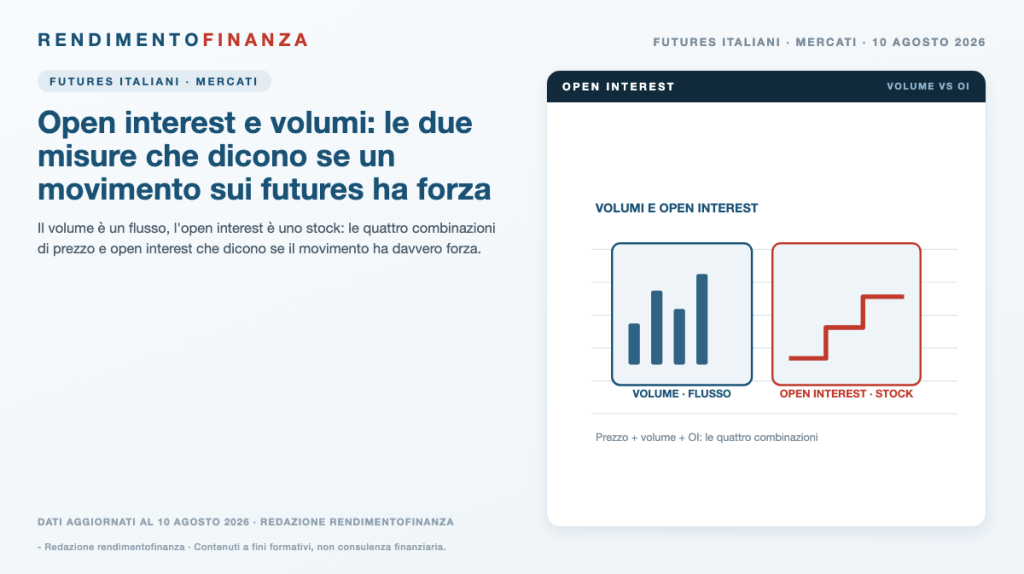 RENDIMENTOFINANZA

FUTURES ITALIANI · MERCATI · 10 AGOSTO 2026

FUTURES ITALIANI · MERCATI

Open interest e volumi: le due misure che dicono se un movimento sui futures ha forza

Il volume è un flusso, l'open interest è uno stock: le quattro combinazioni di prezzo e open interest che dicono se il movimento ha davvero forza.

OPEN INTEREST

VOLUME VS OI

VOLUMI E OPEN INTEREST

VOLUME · FLUSSO

OPEN INTEREST · STOCK

Prezzo + volume + OI: le quattro combinazioni

DATI AGGIORNATI AL 10 AGOSTO 2026 · REDAZIONE RENDIMENTOFINANZA

- Redazione rendimentofinanza · Contenuti a fini formativi, non consulenza finanziaria.